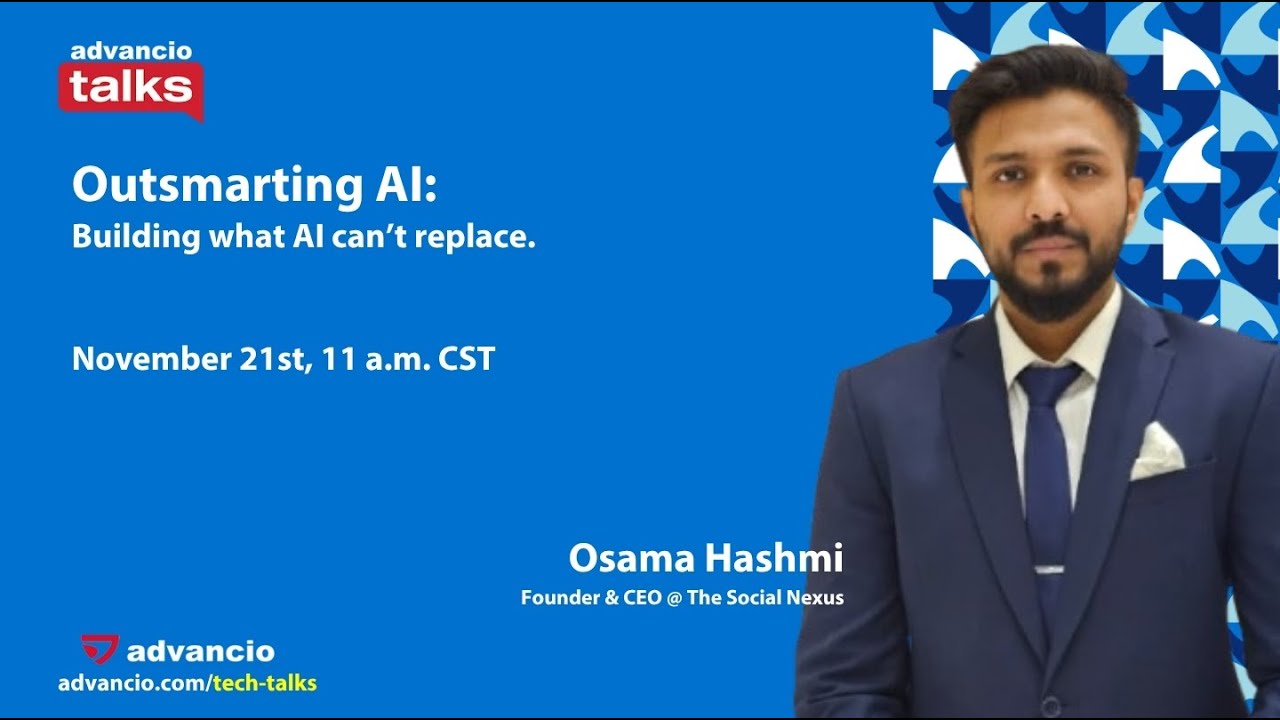 advancio talks

Outsmarting AI:
Building what AI can't replace.

November 21st, 11 a.m. CST

Osama Hashmi
Founder & CEO @ The Social Nexus

advancio
advancio.com/tech-talks